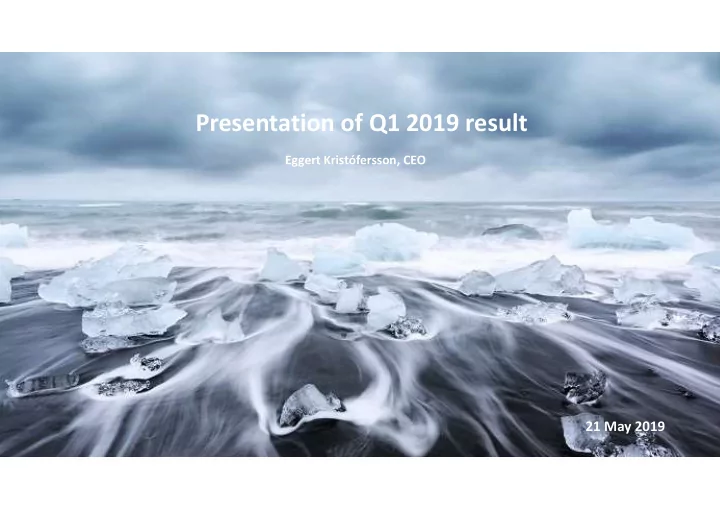 Presentation of Q1 2019 result

Eggert Kristófersson, CEO

21 May 2019